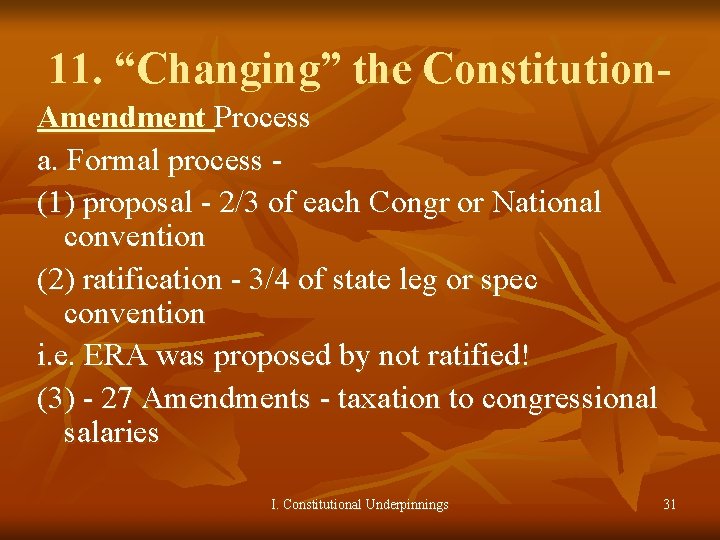 11. “Changing” the Constitution-

Amendment Process

a. Formal process -

(1) proposal - 2/3 of each Congr or National convention

(2) ratification - 3/4 of state leg or spec convention

i.e. ERA was proposed by not ratified!

(3) - 27 Amendments - taxation to congressional salaries

I. Constitutional Underpinnings

31